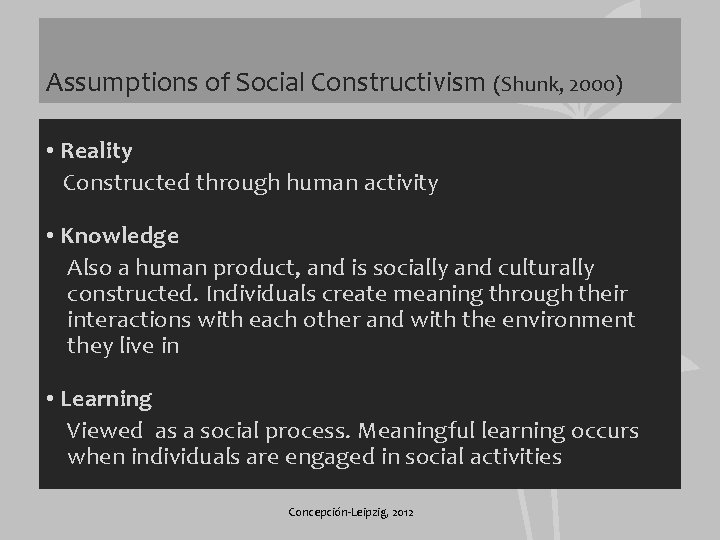 Assumptions of Social Constructivism (Shunk, 2000)

• Reality
Constructed through human activity

• Knowledge
Also a human product, and is socially and culturally constructed. Individuals create meaning through their interactions with each other and with the environment they live in

• Learning
Viewed as a social process. Meaningful learning occurs when individuals are engaged in social activities

Concepción-Leipzig, 2012